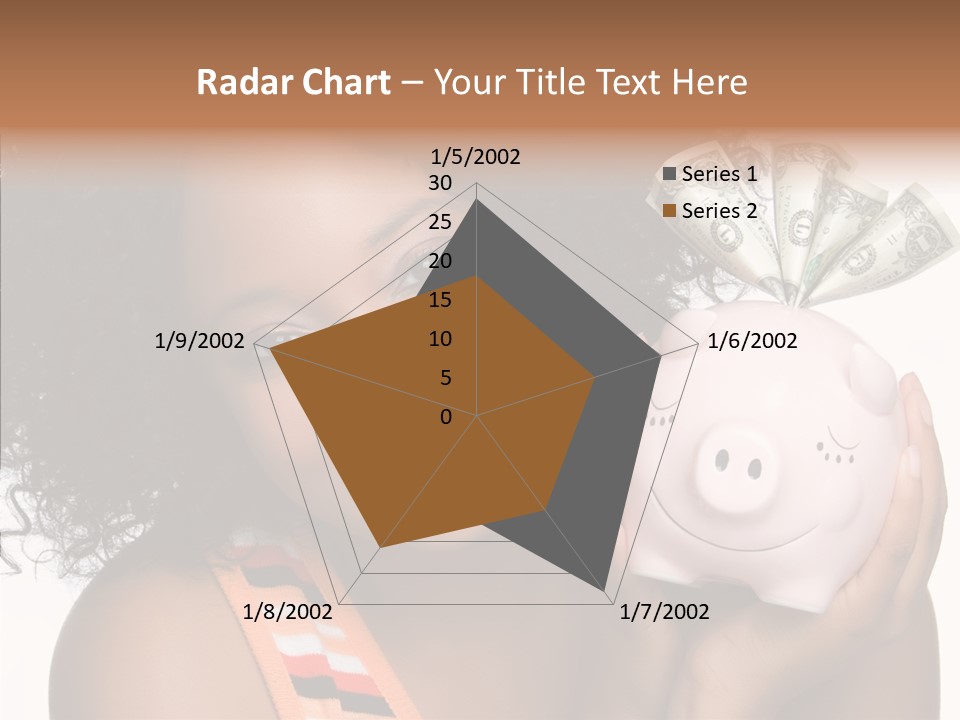 Radar Chart – Your Title Text Here

1/5/2002
30
25
20
15
10
5
0
1/6/2002
1/7/2002
1/8/2002
1/9/2002

Series 1
Series 2